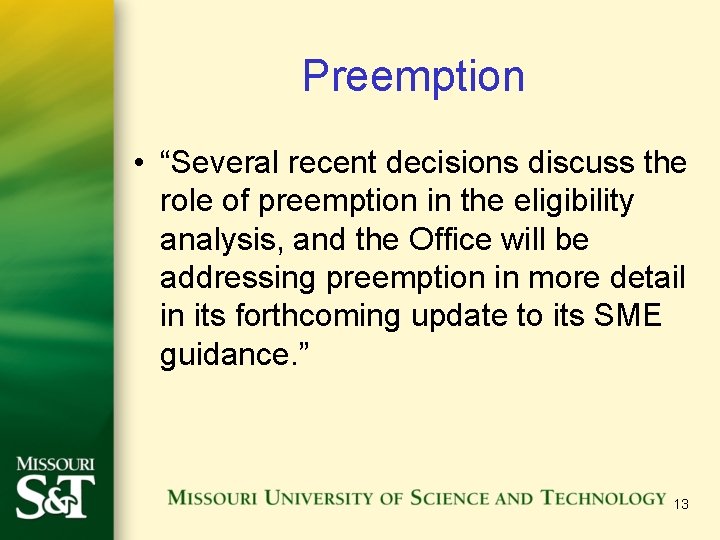 Preemption

• “Several recent decisions discuss the role of preemption in the eligibility analysis, and the Office will be addressing preemption in more detail in its forthcoming update to its SME guidance.”

MISSOURI S&T

MISSOURI UNIVERSITY OF SCIENCE AND TECHNOLOGY 13